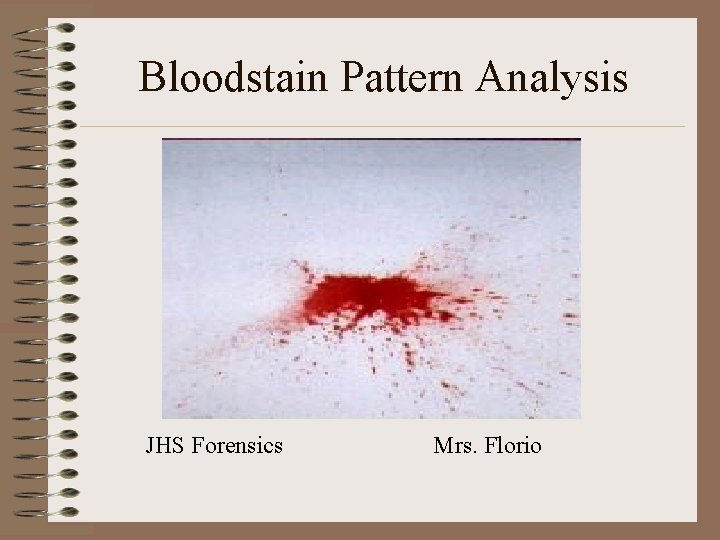 Bloodstain Pattern Analysis

JHS Forensics

Mrs. Florio